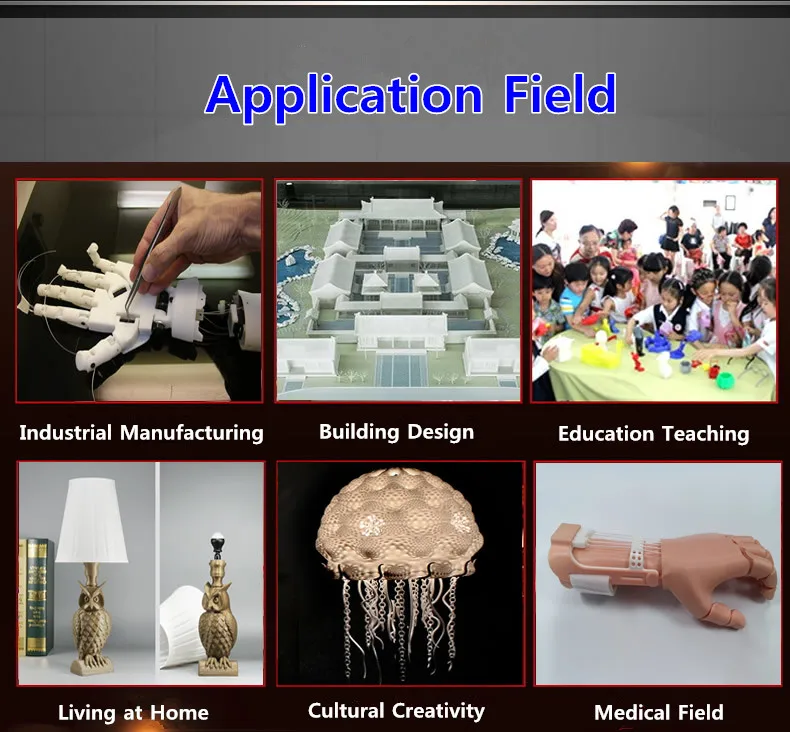 Application Field

Industrial Manufacturing

Building Design

Education Teaching

Living at Home

Cultural Creativity

Medical Field